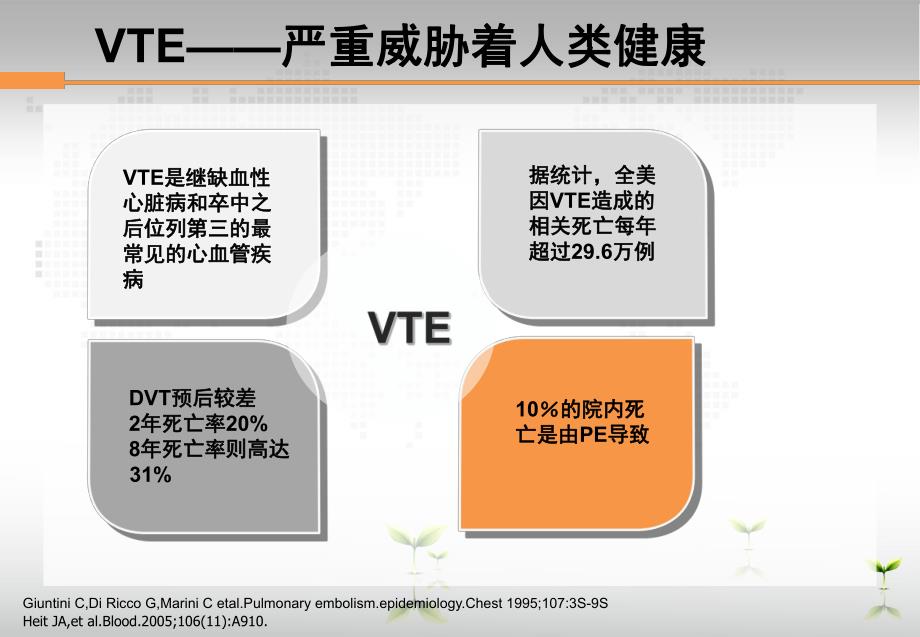 VTE——严重威胁着人类健康

VTE是继缺血性心脏病和卒中之后位列第三的最常见的心血管疾病

据统计，全美因VTE造成的相关死亡每年超过29.6万例

VTE

DVT预后较差
2年死亡率20%
8年死亡率则高达31%

10%的院内死亡是由PE导致

Giuntini C,Di Ricco G,Marini C etal.Pulmonary embolism.epidemiology.Chest 1995;107:3S-9S
Heit JA,et al.Blood.2005;106(11):A910.